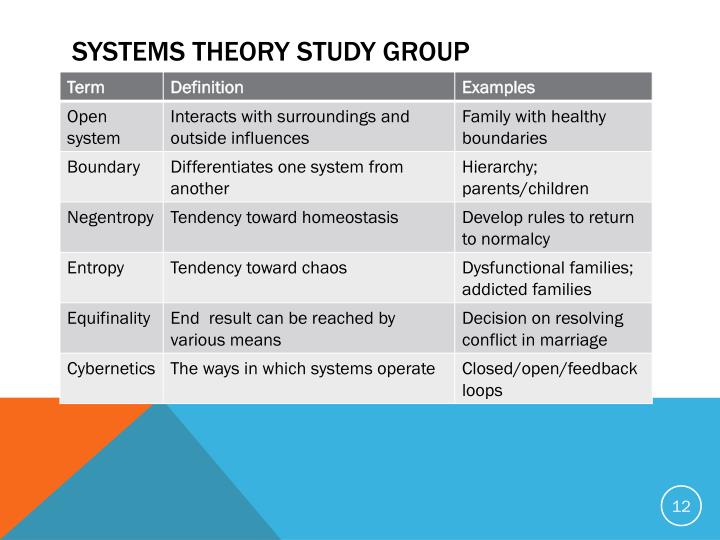 SYSTEMS THEORY STUDY GROUP

| Term | Definition | Examples |
|---|---|---|
| Open system | Interacts with surroundings and outside influences | Family with healthy boundaries |
| Boundary | Differentiates one system from another | Hierarchy; parents/children |
| Negentropy | Tendency toward homeostasis | Develop rules to return to normalcy |
| Entropy | Tendency toward chaos | Dysfunctional families; addicted families |
| Equifinality | End result can be reached by various means | Decision on resolving conflict in marriage |
| Cybernetics | The ways in which systems operate | Closed/open/feedback loops |

12